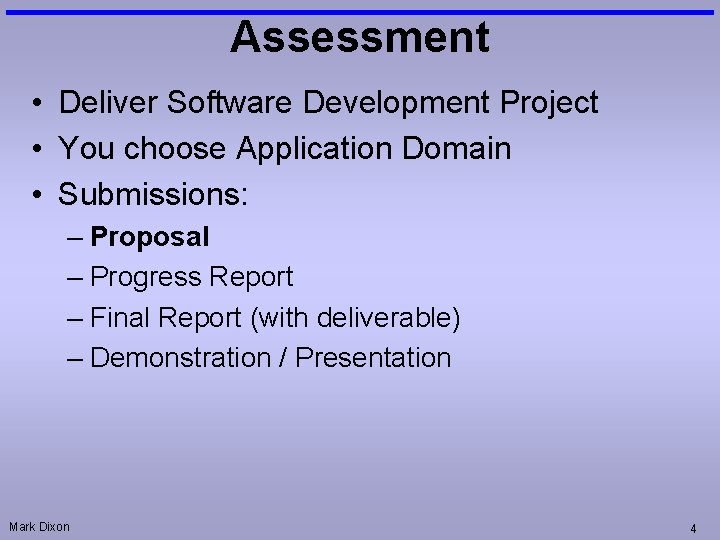 Assessment

• Deliver Software Development Project
• You choose Application Domain
• Submissions:
– Proposal
– Progress Report
– Final Report (with deliverable)
– Demonstration / Presentation

Mark Dixon

4